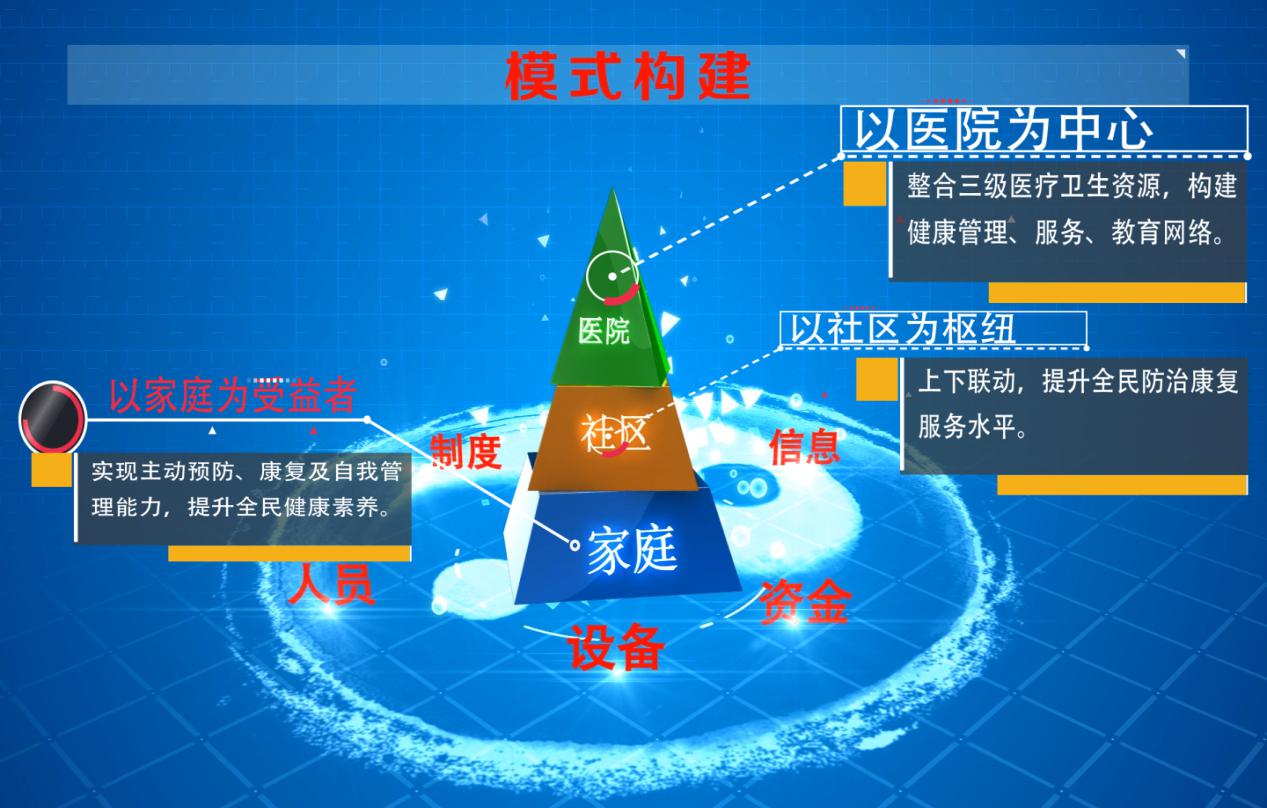 模式构建

以医院为中心

整合三级医疗卫生资源，构建健康管理、服务、教育网络。

以社区为枢纽

上下联动，提升全民防治康复服务水平。

以家庭为受益者

实现主动预防、康复及自我管理能力，提升全民健康素养。

医院

社区

家庭

制度

信息

人员

资金

设备